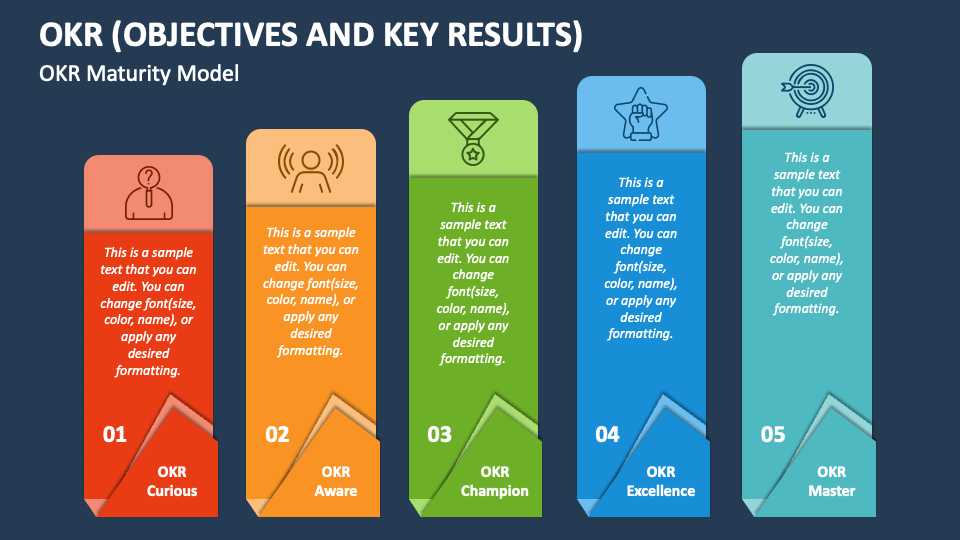 OKR (OBJECTIVES AND KEY RESULTS)

OKR Maturity Model

This is a sample text that you can edit. You can change font(size, color, name), or apply any desired formatting.

01

OKR Curious

This is a sample text that you can edit. You can change font(size, color, name), or apply any desired formatting.

02

OKR Aware

This is a sample text that you can edit. You can change font(size, color, name), or apply any desired formatting.

03

OKR Champion

This is a sample text that you can edit. You can change font(size, color, name), or apply any desired formatting.

04

OKR Excellence

This is a sample text that you can edit. You can change font(size, color, name), or apply any desired formatting.

05

OKR Master